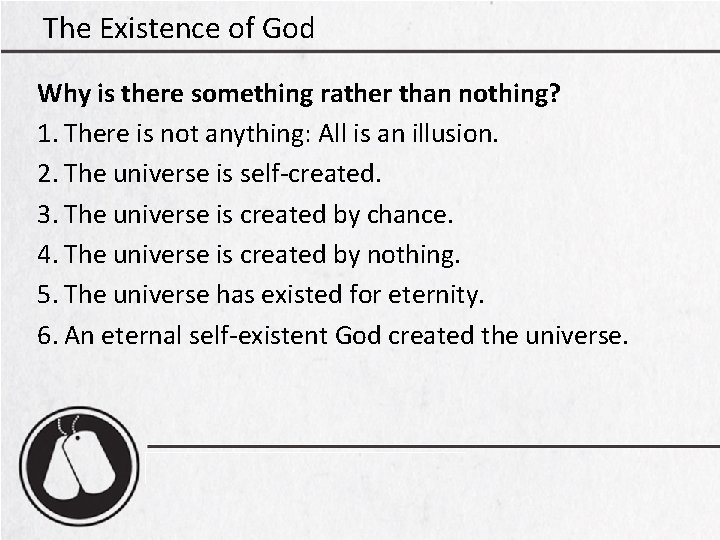 The Existence of God

Why is there something rather than nothing?

1. There is not anything: All is an illusion.
2. The universe is self-created.
3. The universe is created by chance.
4. The universe is created by nothing.
5. The universe has existed for eternity.
6. An eternal self-existent God created the universe.